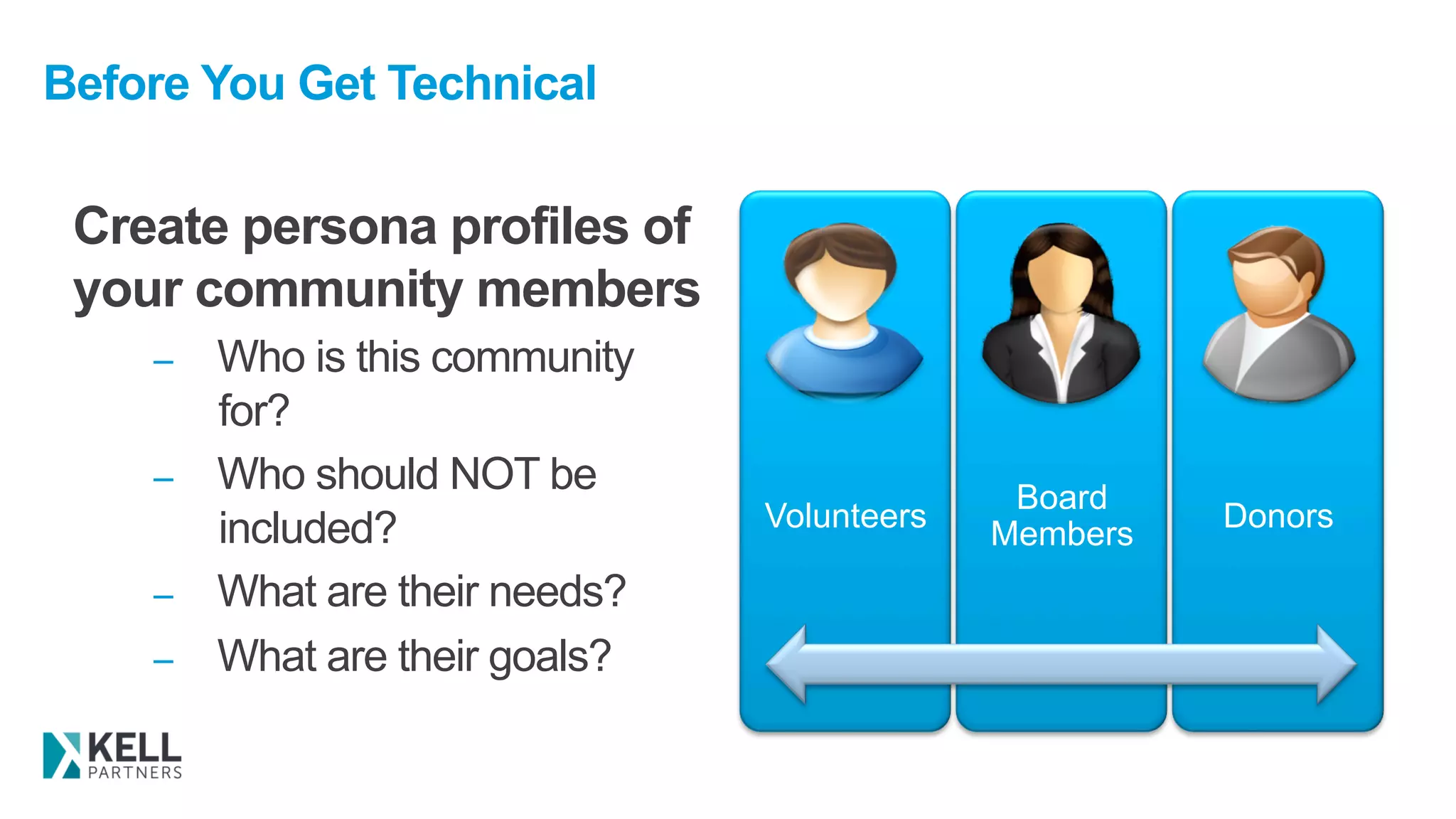 Before You Get Technical

Create persona profiles of your community members

– Who is this community for?
– Who should NOT be included?
– What are their needs?
– What are their goals?

Volunteers

Board Members

Donors

KELL PARTNERS